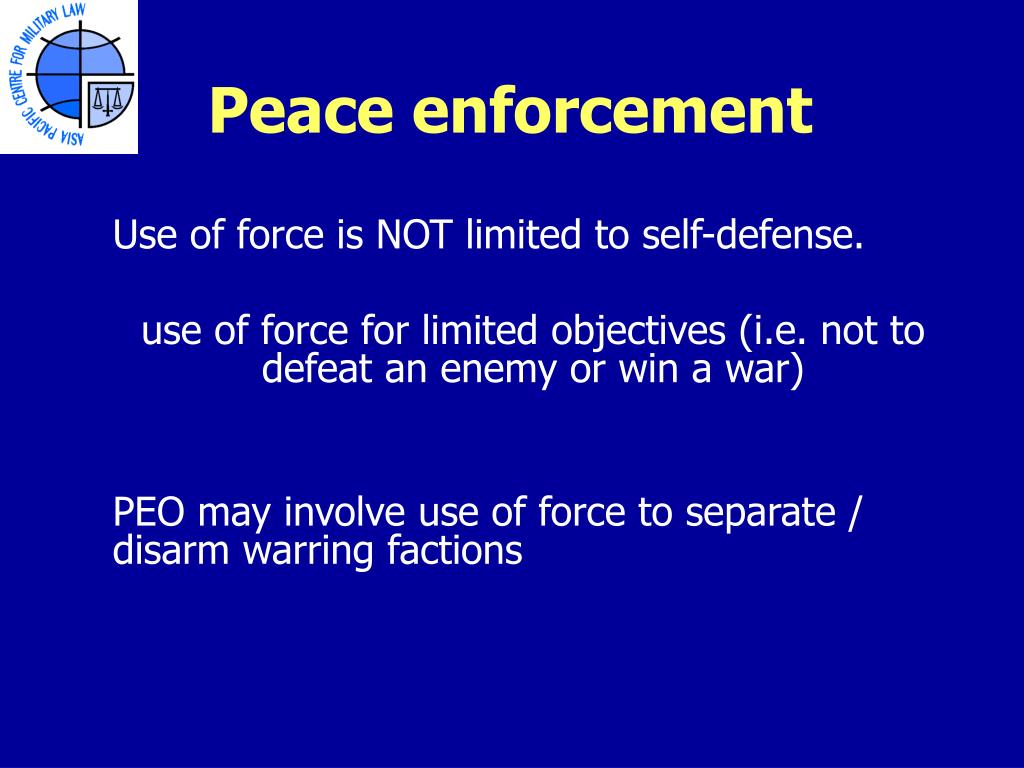 ASIA PACIFIC CENTRE FOR MILITARY LAW

Peace enforcement

Use of force is NOT limited to self-defense.

use of force for limited objectives (i.e. not to defeat an enemy or win a war)

PEO may involve use of force to separate / disarm warring factions